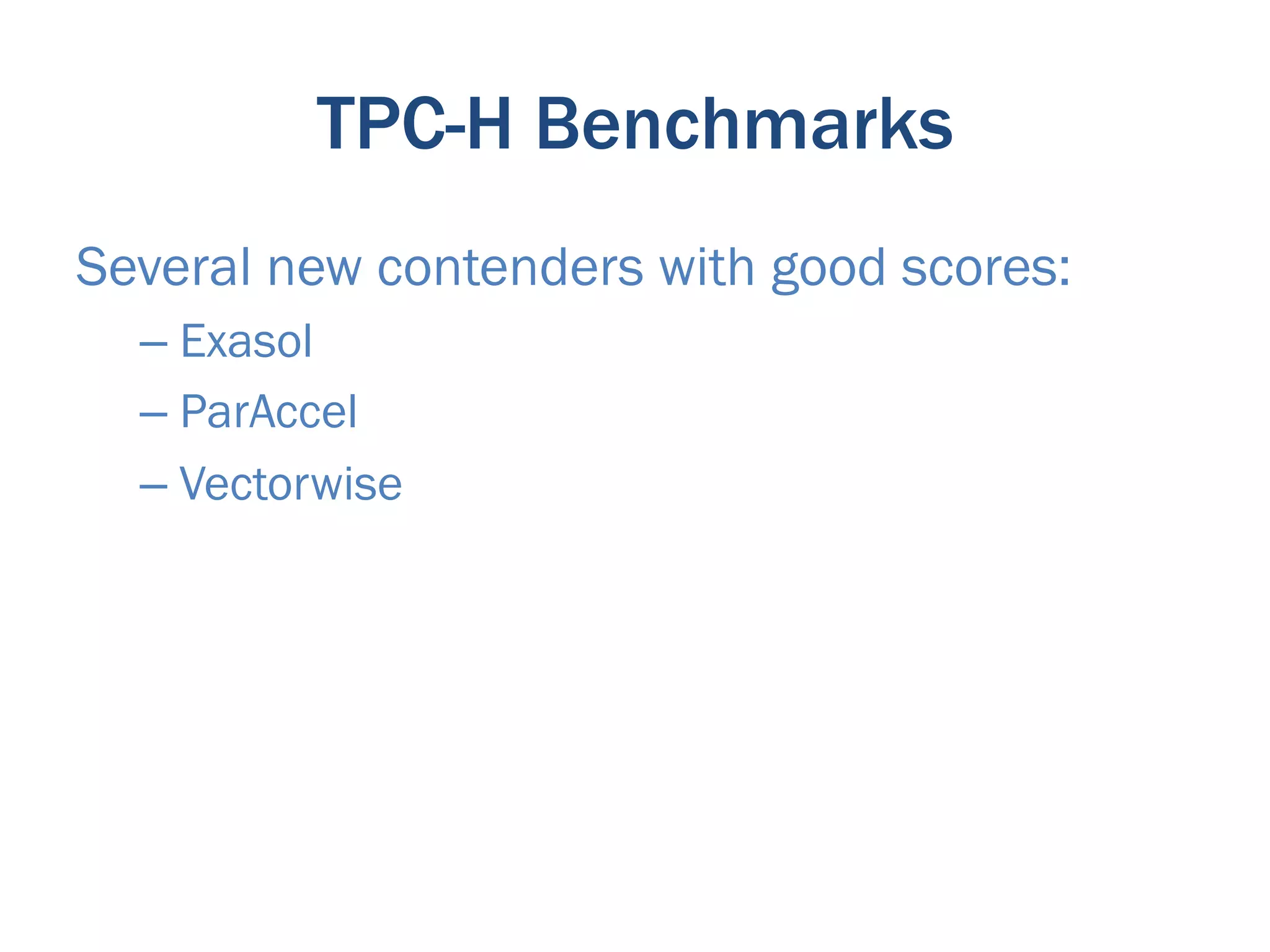 TPC-H Benchmarks

Several new contenders with good scores:

– Exasol

– ParAccel

– Vectorwise